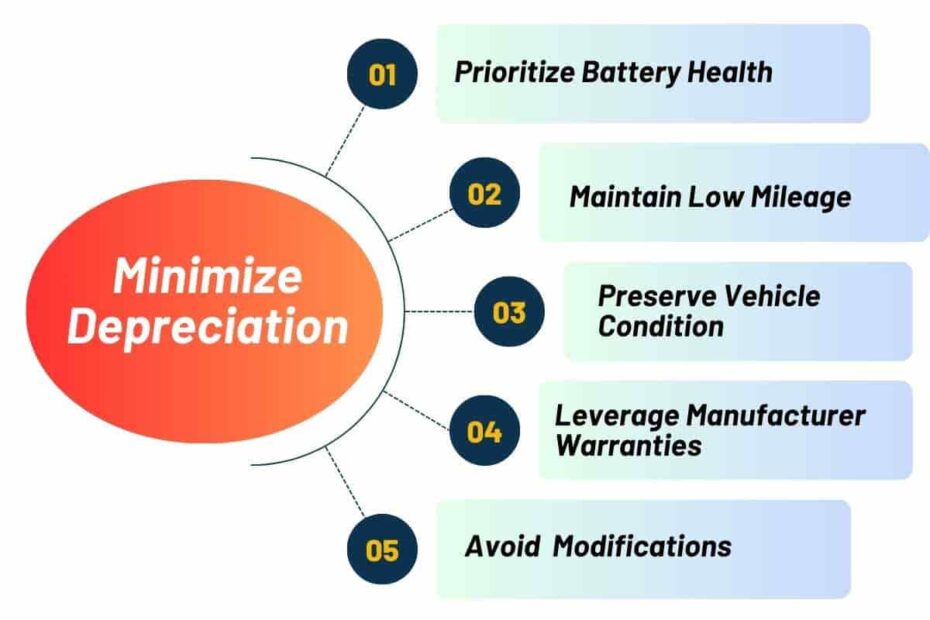 Minimize Depreciation

01 Prioritize Battery Health

02 Maintain Low Mileage

03 Preserve Vehicle Condition

04 Leverage Manufacturer Warranties

05 Avoid Modifications